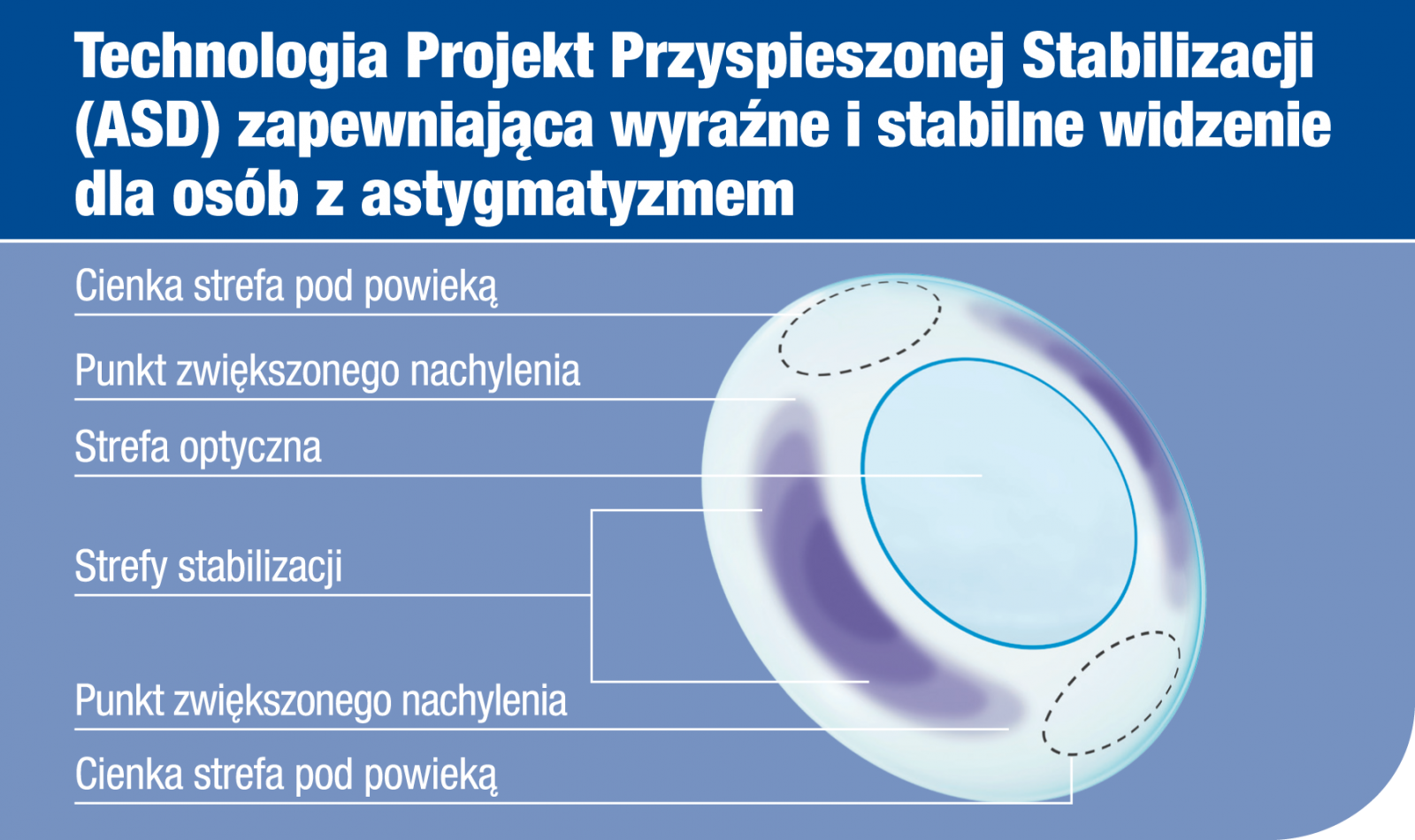 Technologia Projekt Przyspieszonej Stabilizacji (ASD) zapewniająca wyraźne i stabilne widzenie dla osób z astygmatyzmem

Cienka strefa pod powieką

Punkt zwiększonego nachylenia

Strefa optyczna

Strefy stabilizacji

Punkt zwiększonego nachylenia

Cienka strefa pod powieką